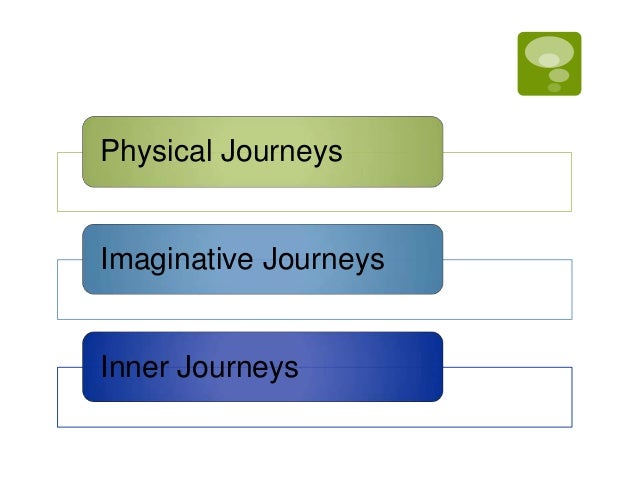 Physical Journeys

Imaginative Journeys

Inner Journeys